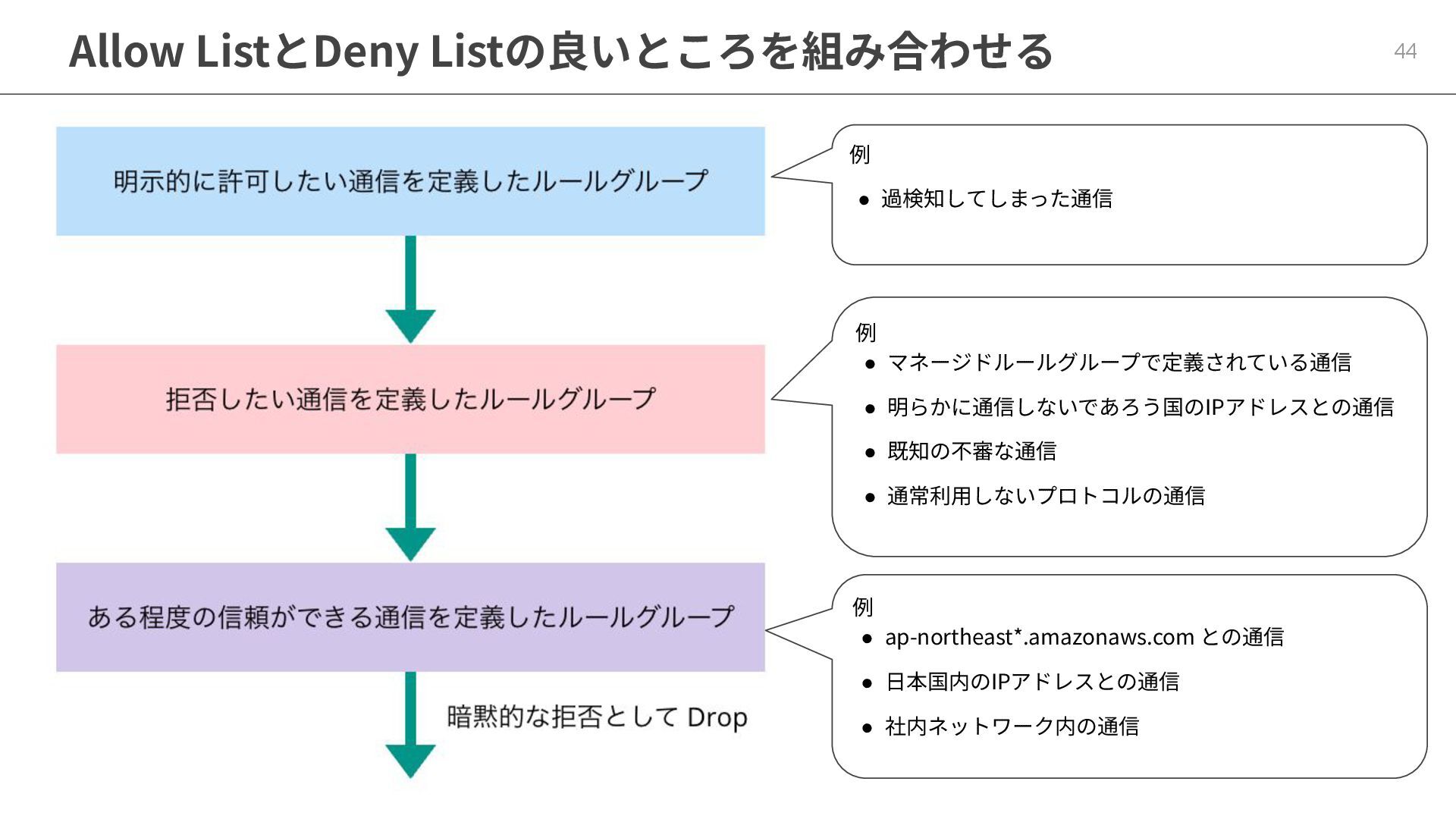 Allow ListとDeny Listの良いところを組み合わせる

44

明示的に許可したい通信を定義したルールグループ

例

● 過検知してしまった通信

拒否したい通信を定義したルールグループ

例

● マネージドルールグループで定義されている通信
● 明らかに通信しないであろう国のIPアドレスとの通信
● 既知の不審な通信
● 通常利用しないプロトコルの通信

ある程度の信頼ができる通信を定義したルールグループ

例

● ap-northeast*.amazonaws.com との通信
● 日本国内のIPアドレスとの通信
● 社内ネットワーク内の通信

暗黙的な拒否として Drop